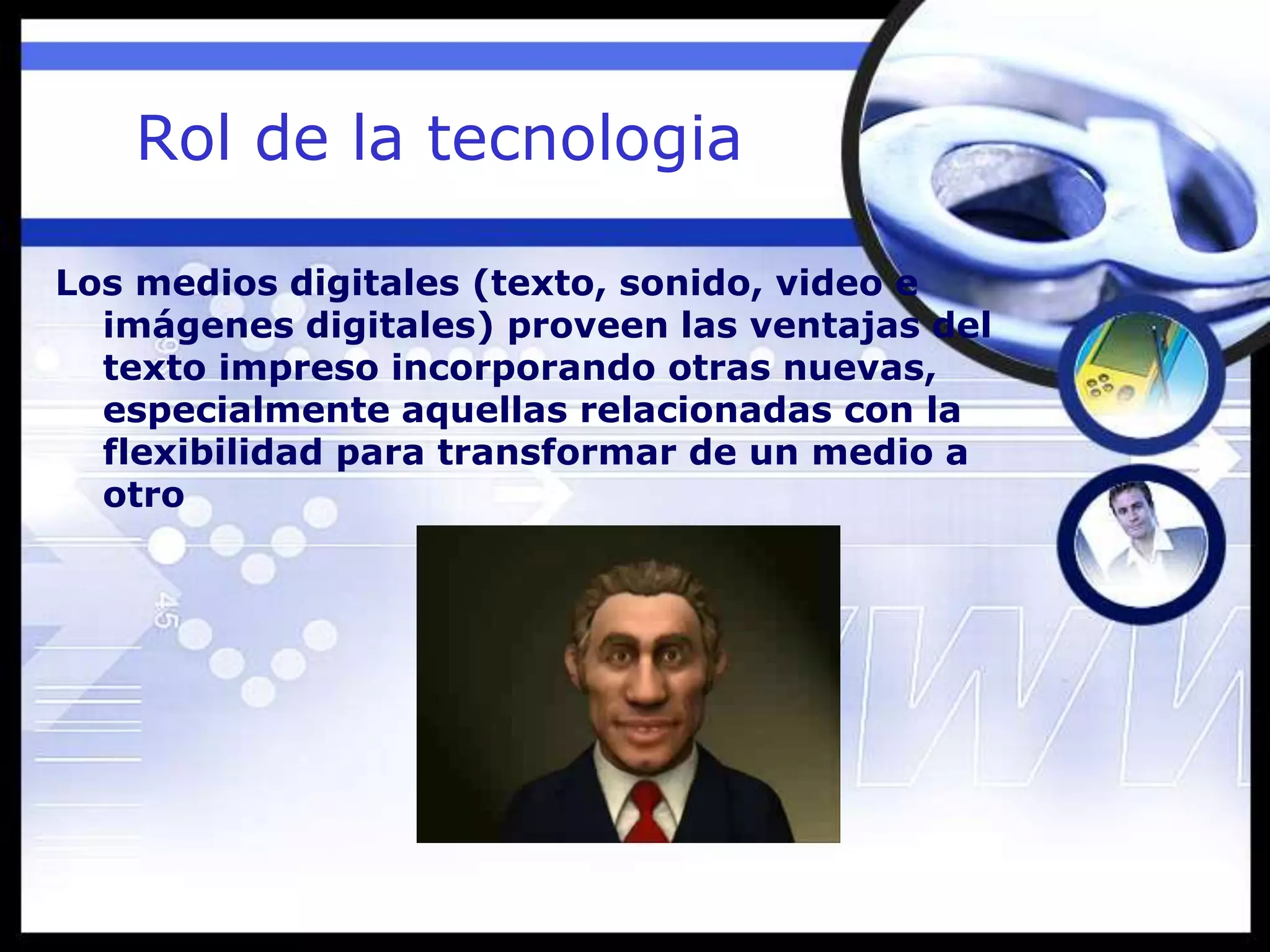 Rol de la tecnologia

Los medios digitales (texto, sonido, video e imágenes digitales) proveen las ventajas del texto impreso incorporando otras nuevas, especialmente aquellas relacionadas con la flexibilidad para transformar de un medio a otro